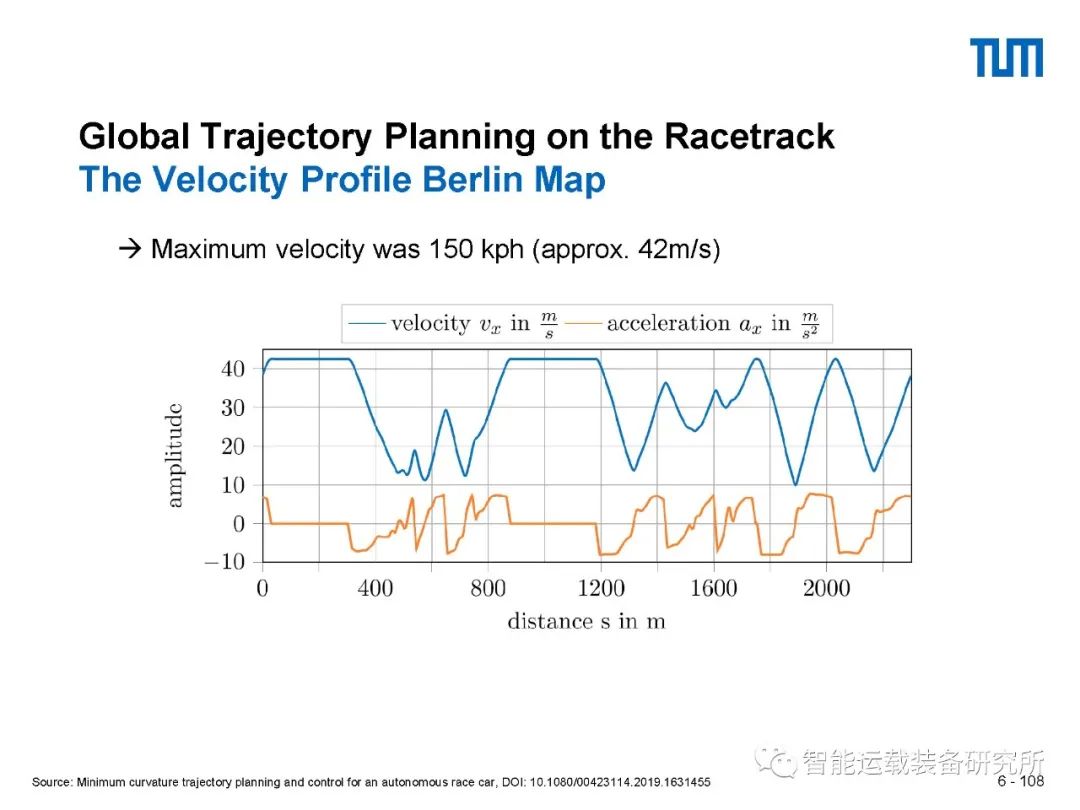 TUM

Global Trajectory Planning on the Racetrack
The Velocity Profile Berlin Map

→ Maximum velocity was 150 kph (approx. 42m/s)

velocity $v_x$ in $\frac{m}{s}$ acceleration $a_x$ in $\frac{m}{s^2}$

amplitude

40
30
20
10
0
−10

0 400 800 1200 1600 2000

distance s in m

Source: Minimum curvature trajectory planning and control for an autonomous race car, DOI: 10.1080/00423114.2019.1631455

智能运载装备研究所

6 - 108